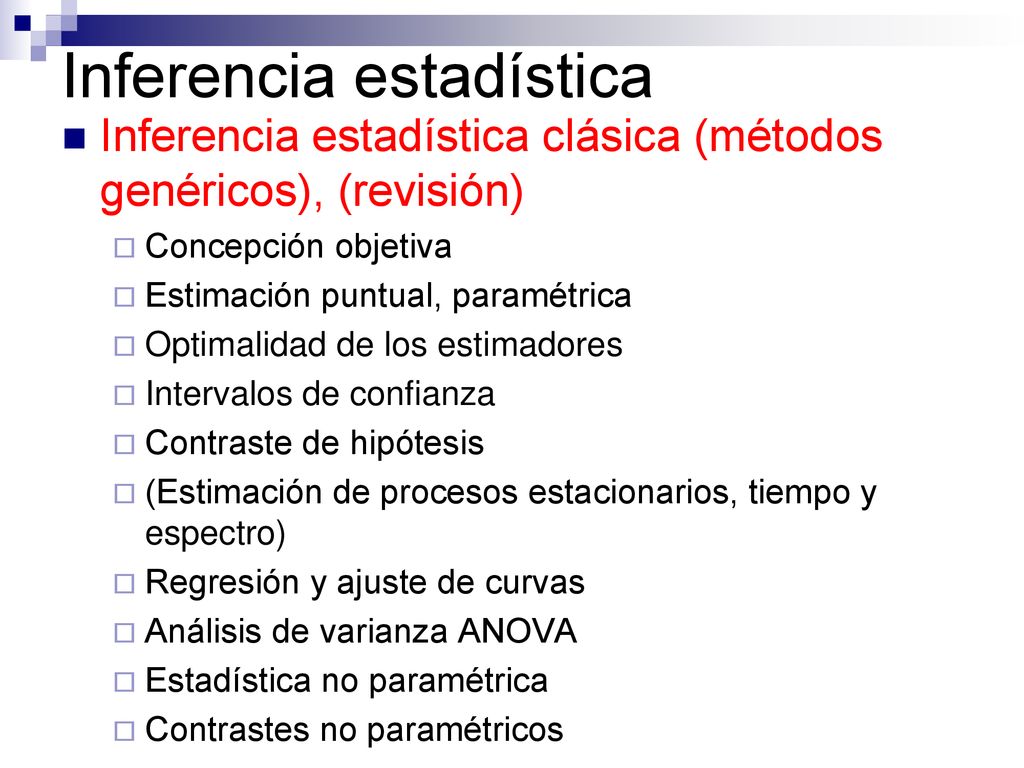 Inferencia estadística

Inferencia estadística clásica (métodos genéricos), (revisión)

Concepción objetiva
Estimación puntual, paramétrica
Optimalidad de los estimadores
Intervalos de confianza
Contraste de hipótesis
(Estimación de procesos estacionarios, tiempo y espectro)
Regresión y ajuste de curvas
Análisis de varianza ANOVA
Estadística no paramétrica
Contrastes no paramétricos